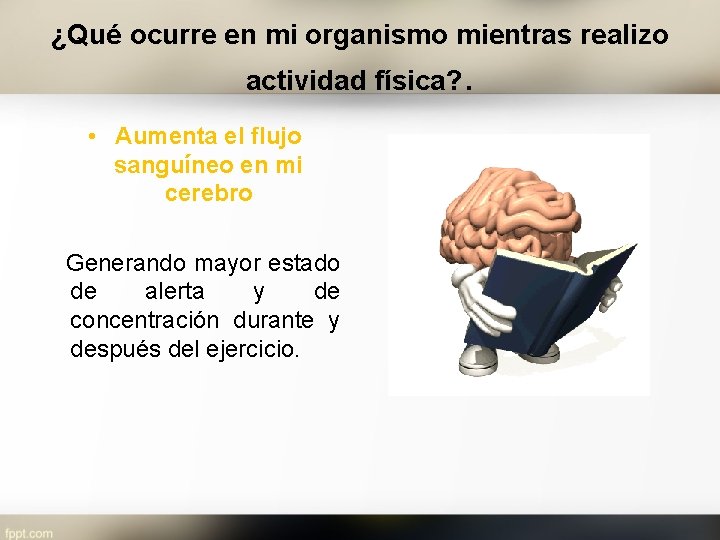 ¿Qué ocurre en mi organismo mientras realizo actividad física?.

• Aumenta el flujo sanguíneo en mi cerebro

Generando mayor estado de alerta y de concentración durante y después del ejercicio.

fppt.com